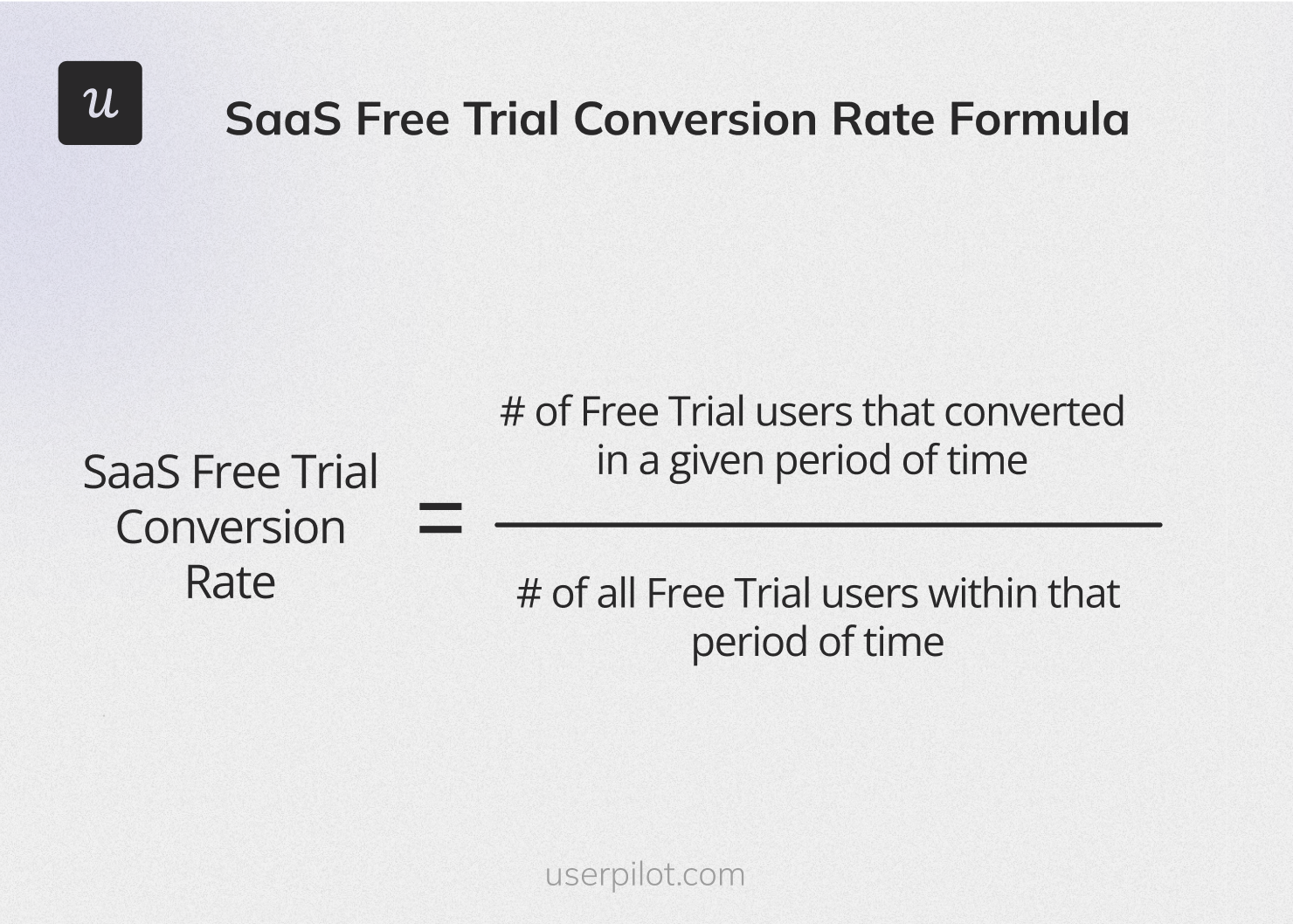 u

SaaS Free Trial Conversion Rate Formula

$\text{SaaS Free Trial Conversion Rate} = \frac{\text{\# of Free Trial users that converted in a given period of time}}{\text{\# of all Free Trial users within that period of time}}$

userpilot.com